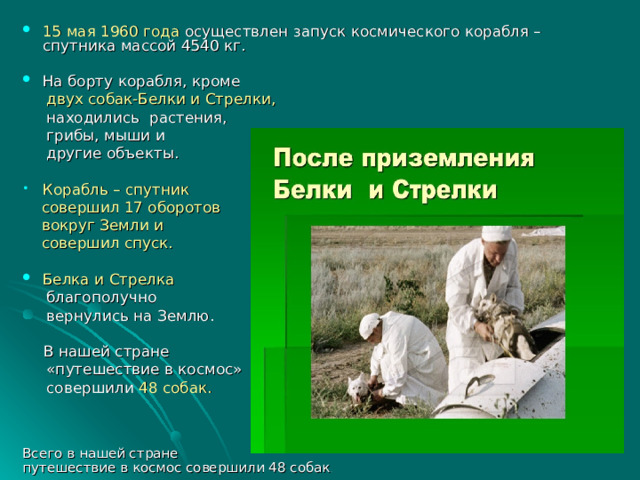 15 мая 1960 года осуществлен запуск космического корабля – спутника массой 4540 кг.

На борту корабля, кроме двух собак-Белки и Стрелки, находились растения, грибы, мыши и другие объекты.

Корабль – спутник совершил 17 оборотов вокруг Земли и совершил спуск.

Белка и Стрелка благополучно вернулись на Землю.

В нашей стране «путешествие в космос» совершили 48 собак.

После приземления Белки и Стрелки

Всего в нашей стране путешествие в космос совершили 48 собак